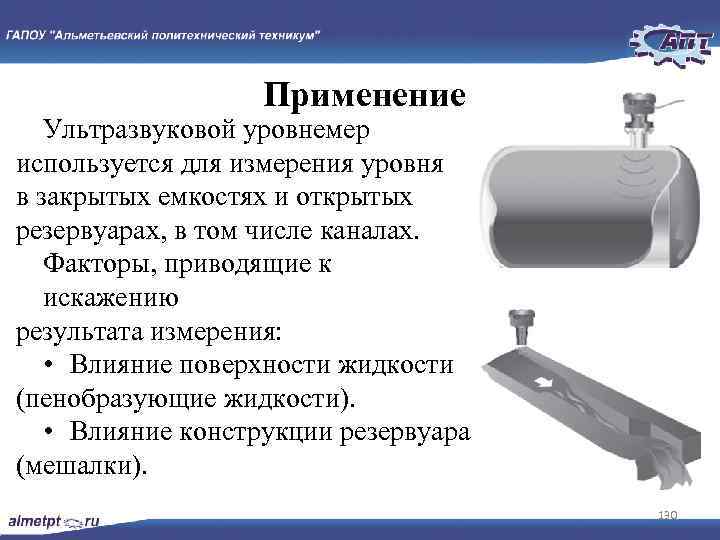 ГАПОУ "Альметьевский политехнический техникум"

АПТ

Применение

Ультразвуковой уровнемер используется для измерения уровня в закрытых емкостях и открытых резервуарах, в том числе каналах.

Факторы, приводящие к искажению результата измерения:

• Влияние поверхности жидкости (пенобразующие жидкости).

• Влияние конструкции резервуара (мешалки).

almetpt.ru

130